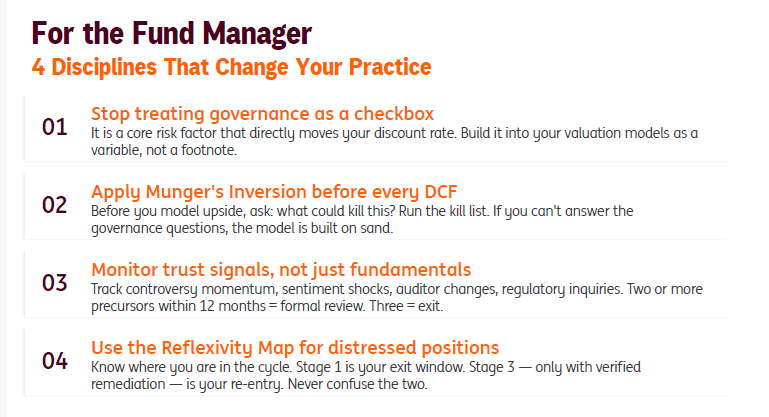 For the Fund Manager

4 Disciplines That Change Your Practice

01

Stop treating governance as a checkbox

It is a core risk factor that directly moves your discount rate. Build it into your valuation models as a variable, not a footnote.

02

Apply Munger's Inversion before every DCF

Before you model upside, ask: what could kill this? Run the kill list. If you can't answer the governance questions, the model is built on sand.

03

Monitor trust signals, not just fundamentals

Track controversy momentum, sentiment shocks, auditor changes, regulatory inquiries. Two or more precursors within 12 months = formal review. Three = exit.

04

Use the Reflexivity Map for distressed positions

Know where you are in the cycle. Stage 1 is your exit window. Stage 3 — only with verified remediation — is your re-entry. Never confuse the two.